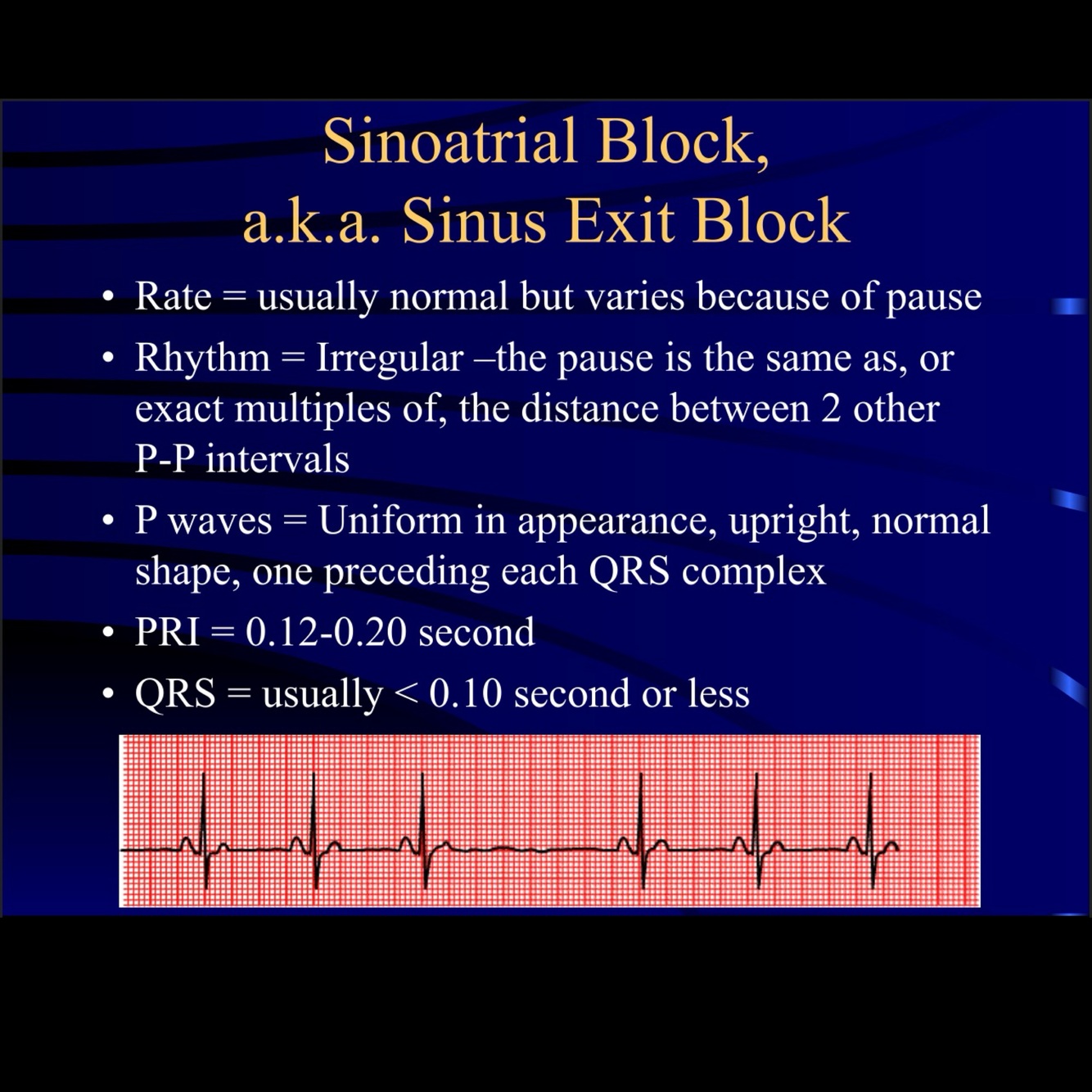 Sinoatrial Block,
a.k.a. Sinus Exit Block

• Rate = usually normal but varies because of pause
• Rhythm = Irregular –the pause is the same as, or exact multiples of, the distance between 2 other P-P intervals
• P waves = Uniform in appearance, upright, normal shape, one preceding each QRS complex
• PRI = 0.12-0.20 second
• QRS = usually < 0.10 second or less